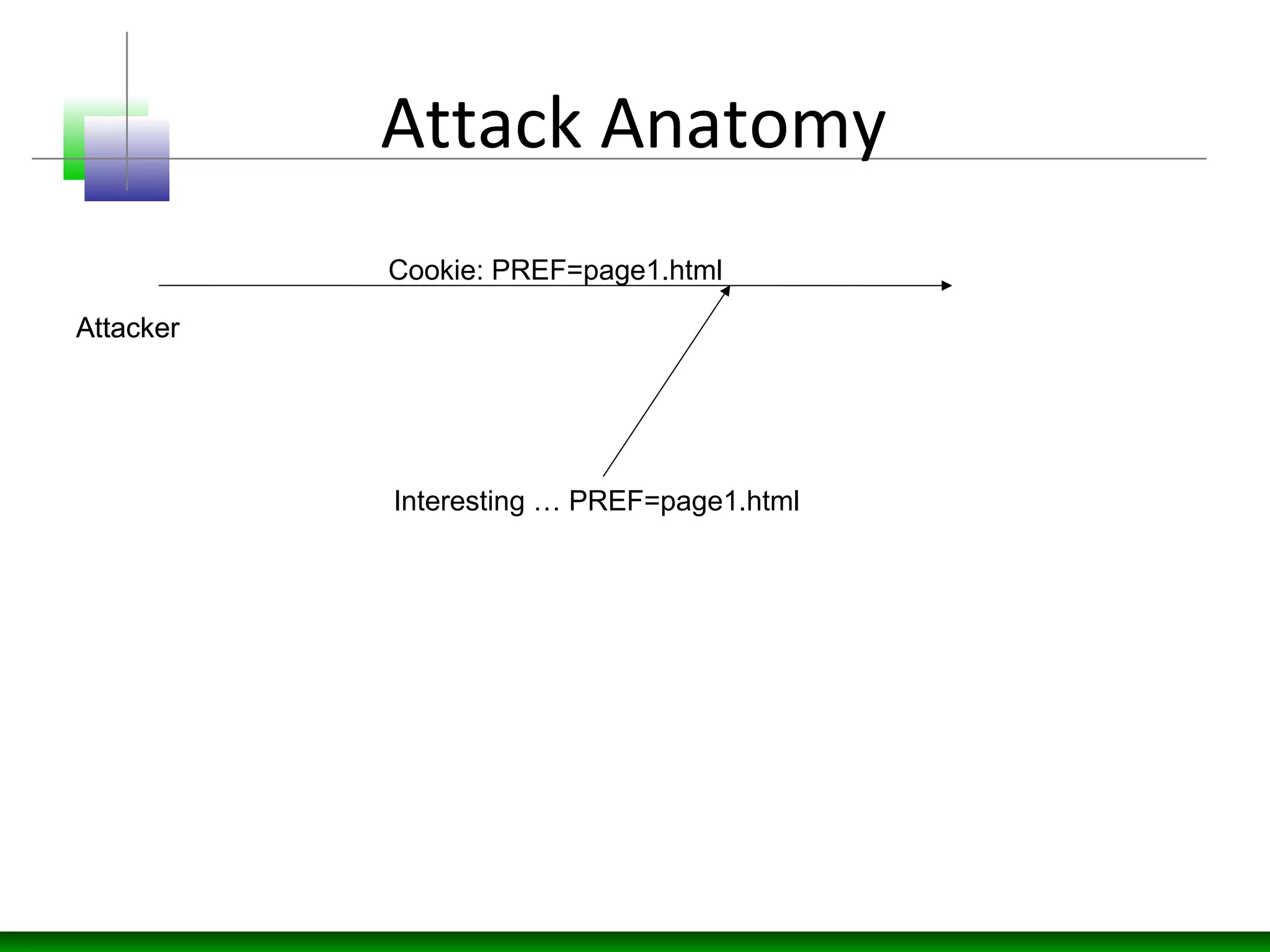 Attack Anatomy

Cookie: PREF=page1.html

Attacker

Interesting … PREF=page1.html